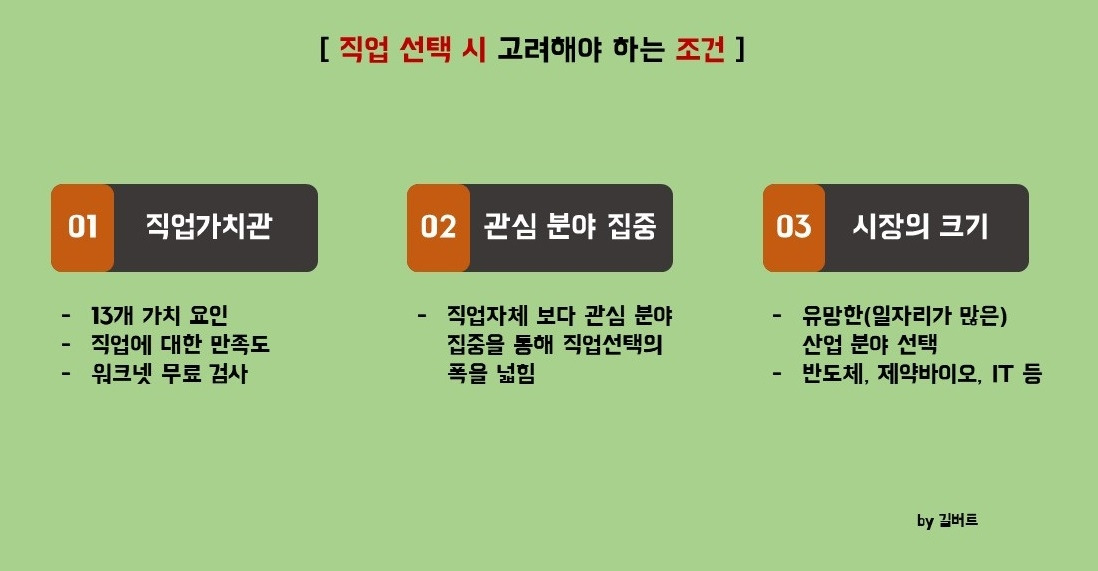 [ 직업 선택 시 고려해야 하는 조건 ]

01 직업가치관

- 13개 가치 요인
- 직업에 대한 만족도
- 워크넷 무료 검사

02 관심 분야 집중

- 직업자체 보다 관심 분야 집중을 통해 직업선택의 폭을 넓힘

03 시장의 크기

- 유망한(일자리가 많은) 산업 분야 선택
- 반도체, 제약바이오, IT 등

by 길버트